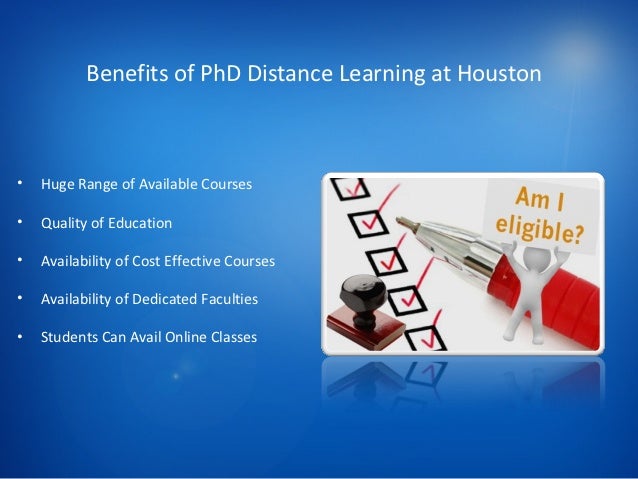 Benefits of PhD Distance Learning at Houston

• Huge Range of Available Courses
• Quality of Education
• Availability of Cost Effective Courses
• Availability of Dedicated Faculties
• Students Can Avail Online Classes

Am I eligible?